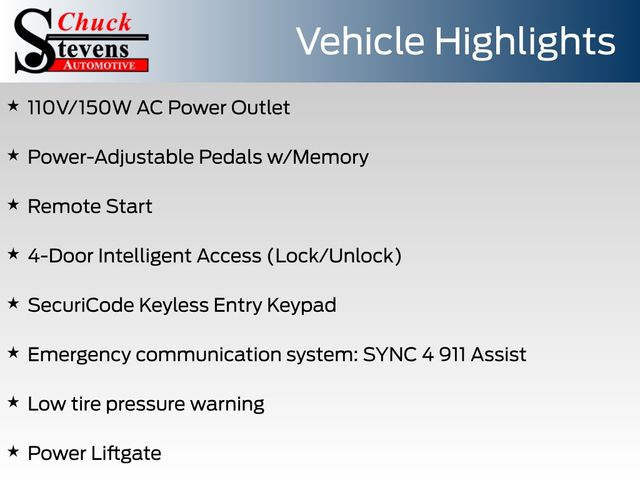 Chuck
Stevens
AUTOMOTIVE

Vehicle Highlights

★ 110V/150W AC Power Outlet

★ Power-Adjustable Pedals w/Memory

★ Remote Start

★ 4-Door Intelligent Access (Lock/Unlock)

★ SecuriCode Keyless Entry Keypad

★ Emergency communication system: SYNC 4 911 Assist

★ Low tire pressure warning

★ Power Liftgate